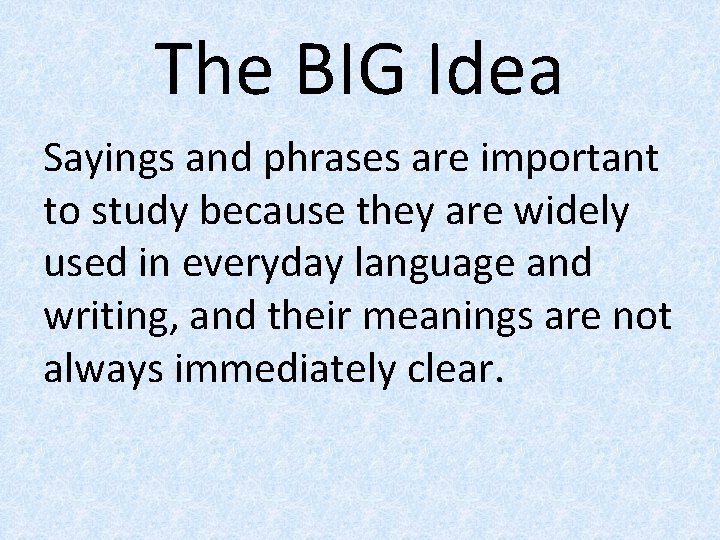 The BIG Idea

Sayings and phrases are important to study because they are widely used in everyday language and writing, and their meanings are not always immediately clear.